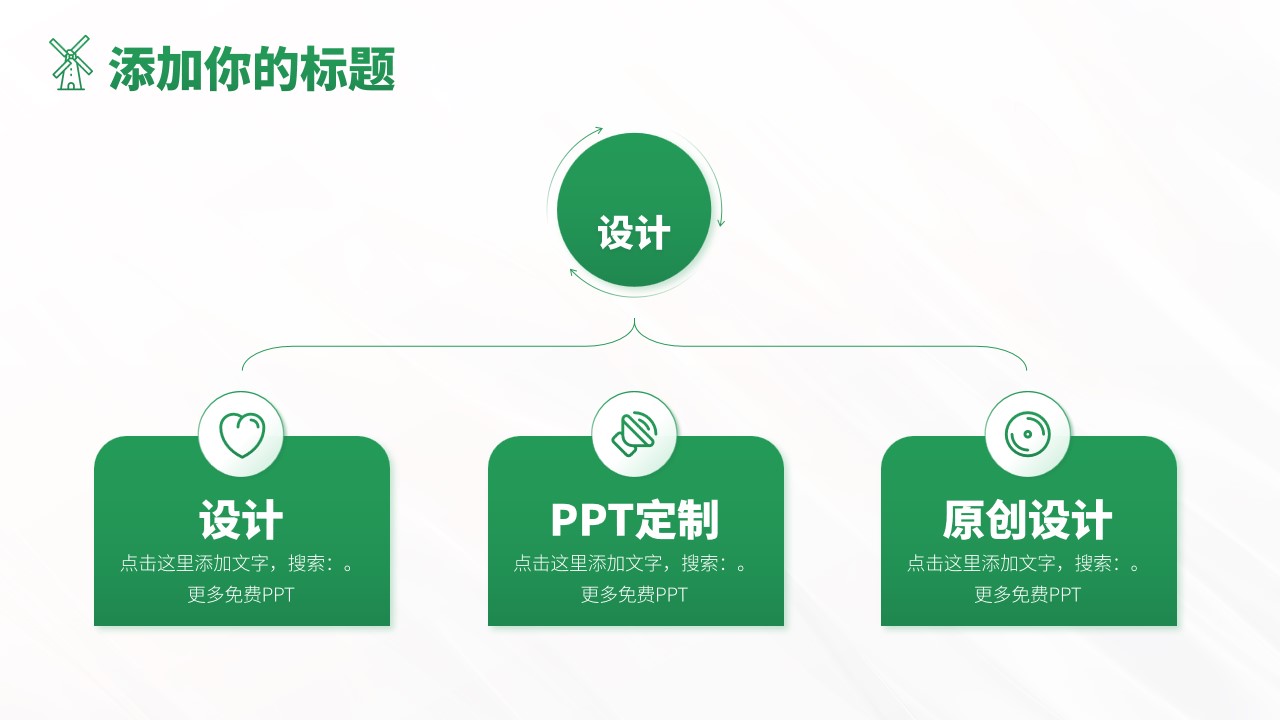 添加你的标题

设计

设计
点击这里添加文字，搜索：。更多免费PPT

PPT定制
点击这里添加文字，搜索：。更多免费PPT

原创设计
点击这里添加文字，搜索：。更多免费PPT